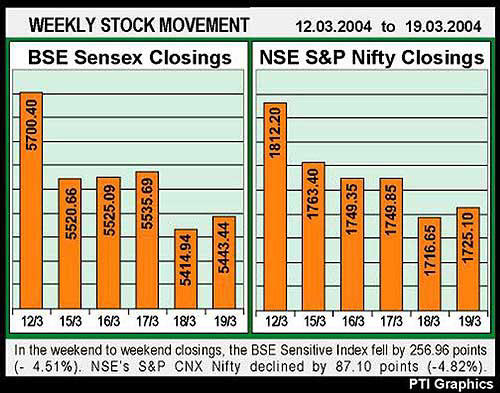 WEEKLY STOCK MOVEMENT 12.03.2004 to 19.03.2004

BSE Sensex Closings

5700.40
5520.66
5525.09
5535.69
5414.94
5443.44

12/3 15/3 16/3 17/3 18/3 19/3

NSE S&P Nifty Closings

1812.20
1763.40
1749.35
1749.85
1716.65
1725.10

12/3 15/3 16/3 17/3 18/3 19/3

In the weekend to weekend closings, the BSE Sensitive Index fell by 256.96 points (- 4.51%). NSE's S&P CNX Nifty declined by 87.10 points (-4.82%).

PTI Graphics